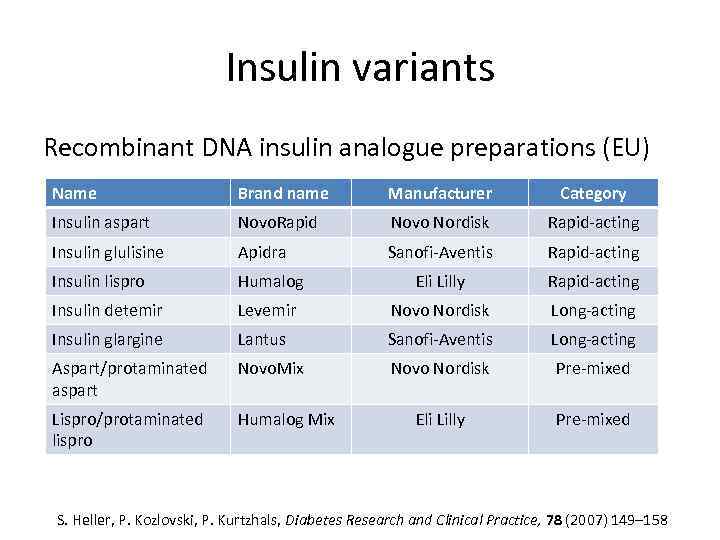 Insulin variants

Recombinant DNA insulin analogue preparations (EU)

| Name | Brand name | Manufacturer | Category |
|---|---|---|---|
| Insulin aspart | NovoRapid | Novo Nordisk | Rapid-acting |
| Insulin glulisine | Apidra | Sanofi-Aventis | Rapid-acting |
| Insulin lispro | Humalog | Eli Lilly | Rapid-acting |
| Insulin detemir | Levemir | Novo Nordisk | Long-acting |
| Insulin glargine | Lantus | Sanofi-Aventis | Long-acting |
| Aspart/protaminated aspart | NovoMix | Novo Nordisk | Pre-mixed |
| Lispro/protaminated lispro | Humalog Mix | Eli Lilly | Pre-mixed |

S. Heller, P. Kozlovski, P. Kurtzhals, Diabetes Research and Clinical Practice, 78 (2007) 149–158